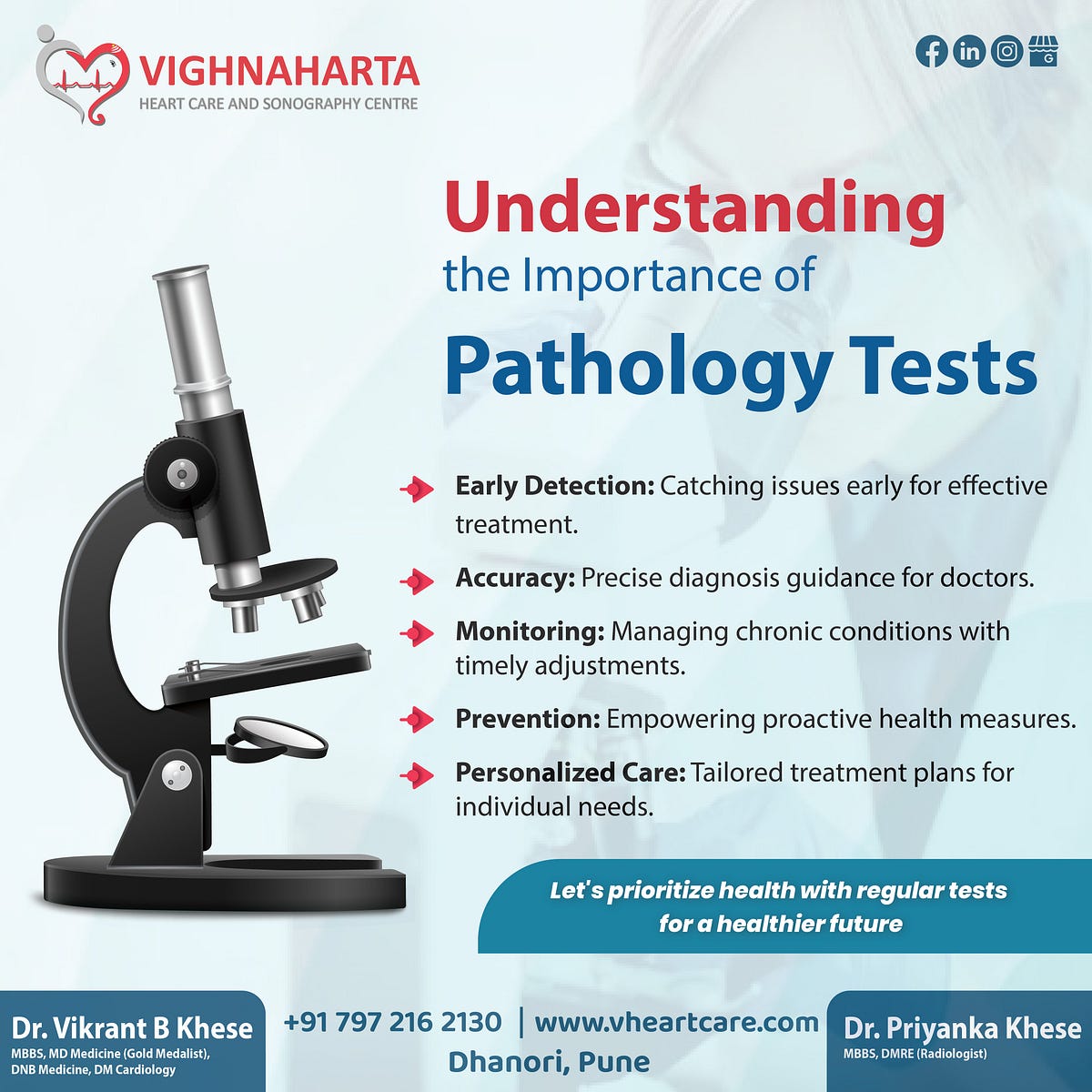 VIGHNAHARTA
HEART CARE AND SONOGRAPHY CENTRE

Understanding the Importance of Pathology Tests

Early Detection: Catching issues early for effective treatment.

Accuracy: Precise diagnosis guidance for doctors.

Monitoring: Managing chronic conditions with timely adjustments.

Prevention: Empowering proactive health measures.

Personalized Care: Tailored treatment plans for individual needs.

Let's prioritize health with regular tests for a healthier future

Dr. Vikrant B Khese
MBBS, MD Medicine (Gold Medalist), DNB Medicine, DM Cardiology

+91 797 216 2130 | www.vheartcare.com
Dhanori, Pune

Dr. Priyanka Khese
MBBS, DMRE (Radiologist)